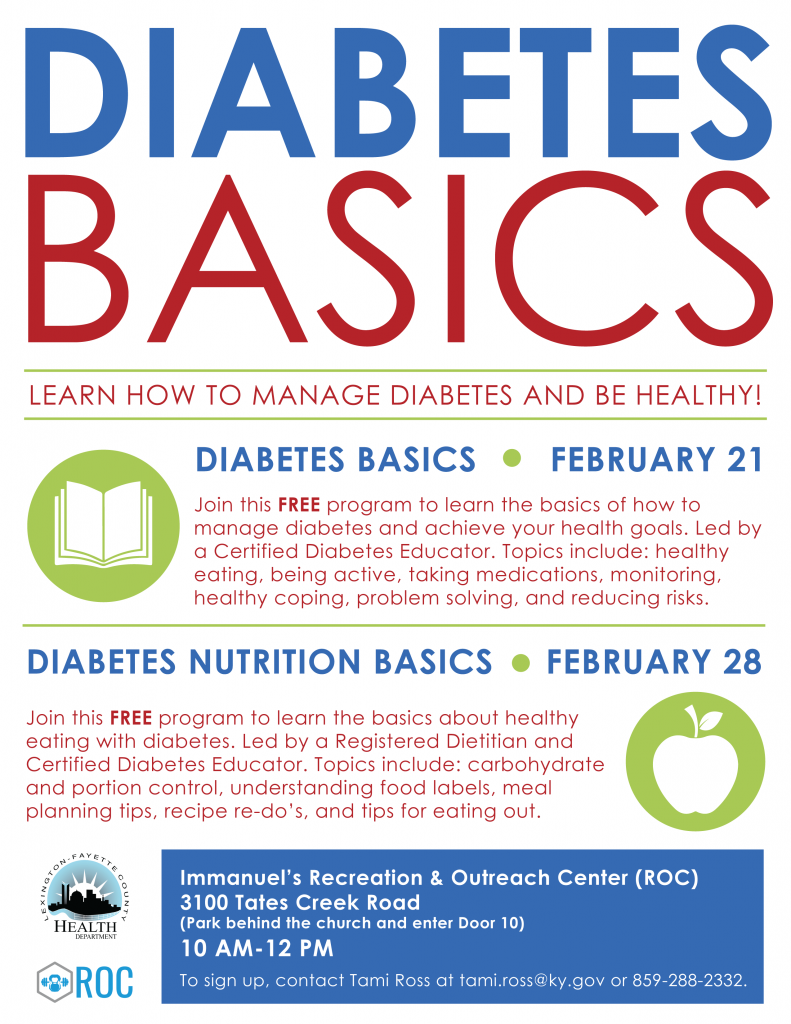 DIABETES BASICS

LEARN HOW TO MANAGE DIABETES AND BE HEALTHY!

DIABETES BASICS • FEBRUARY 21

Join this FREE program to learn the basics of how to manage diabetes and achieve your health goals. Led by a Certified Diabetes Educator. Topics include: healthy eating, being active, taking medications, monitoring, healthy coping, problem solving, and reducing risks.

DIABETES NUTRITION BASICS • FEBRUARY 28

Join this FREE program to learn the basics about healthy eating with diabetes. Led by a Registered Dietitian and Certified Diabetes Educator. Topics include: carbohydrate and portion control, understanding food labels, meal planning tips, recipe re-do's, and tips for eating out.

LEXINGTON-FAYETTE COUNTY HEALTH DEPARTMENT

ROC

Immanuel's Recreation & Outreach Center (ROC)
3100 Tates Creek Road
(Park behind the church and enter Door 10)
10 AM-12 PM
To sign up, contact Tami Ross at tami.ross@ky.gov or 859-288-2332.